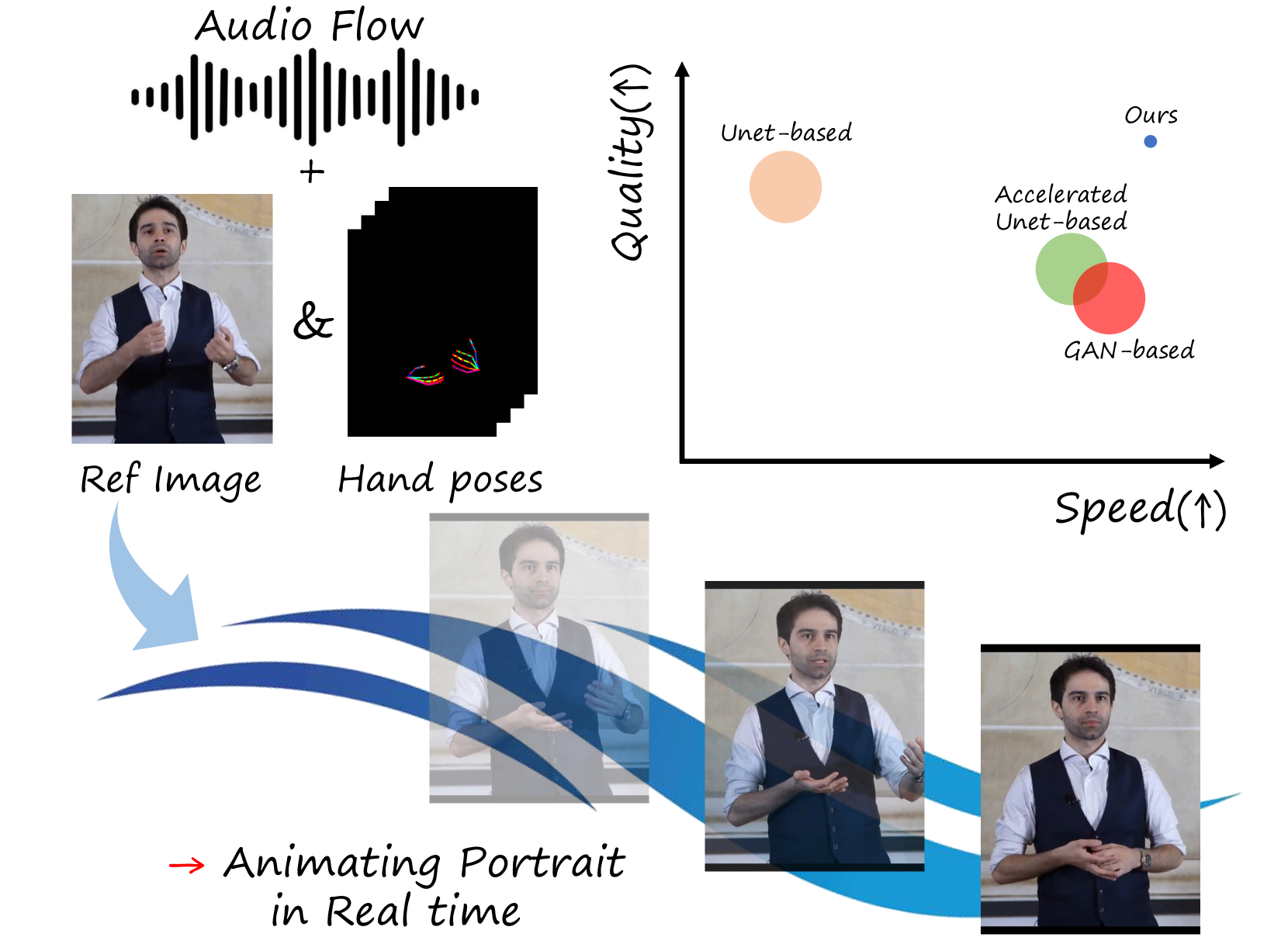 Audio Flow

+

&

Ref Image

Hand poses

Quality(↑)

Unet-based

Ours

Accelerated Unet-based

GAN-based

Speed(↑)

→ Animating Portrait in Real time